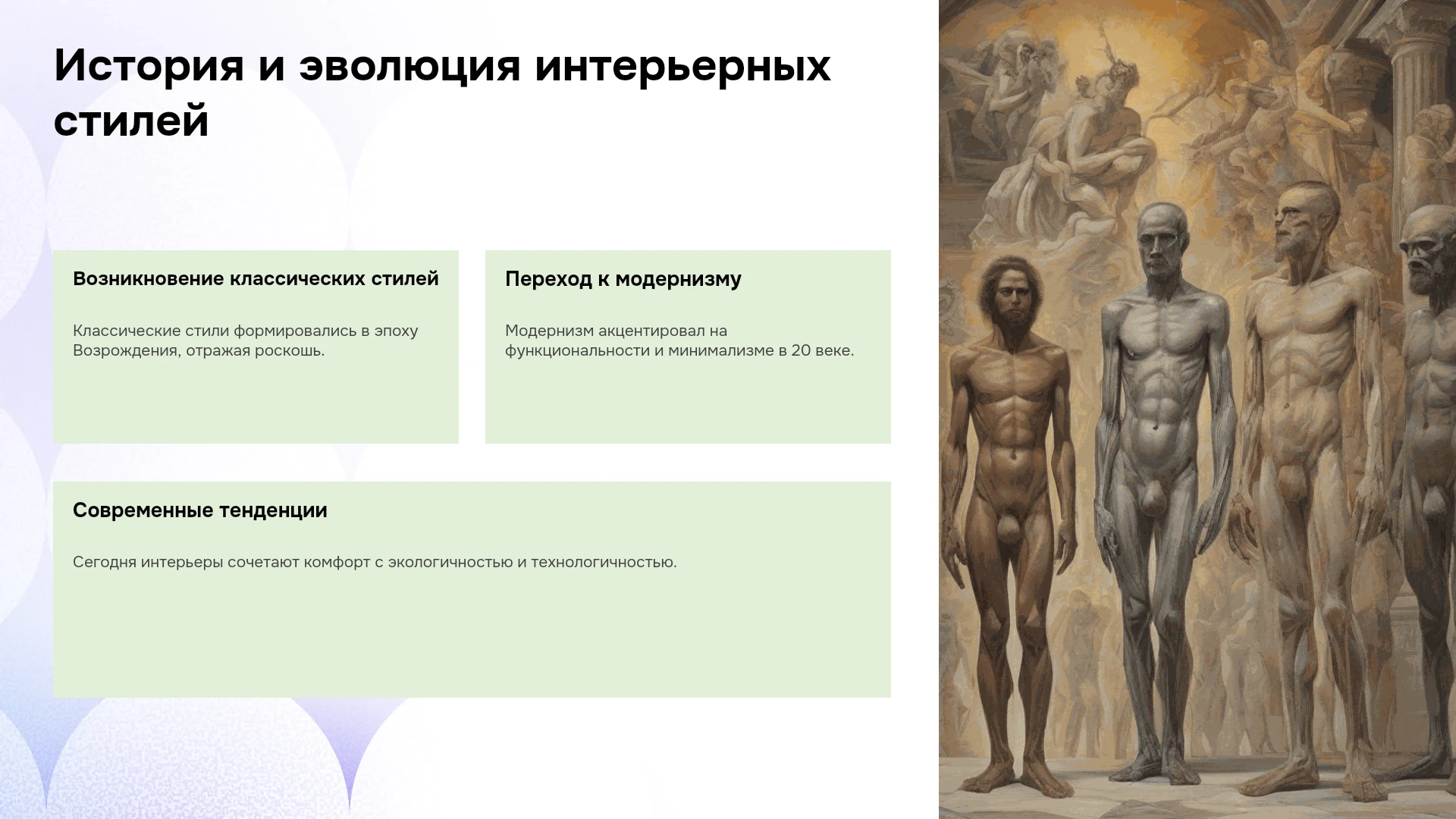 История и эволюция интерьерных стилей

Возникновение классических стилей

Классические стили формировались в эпоху Возрождения, отражая роскошь.

Переход к модернизму

Модернизм акцентировал на функциональности и минимализме в 20 веке.

Современные тенденции

Сегодня интерьеры сочетают комфорт с экологичностью и технологичностью.